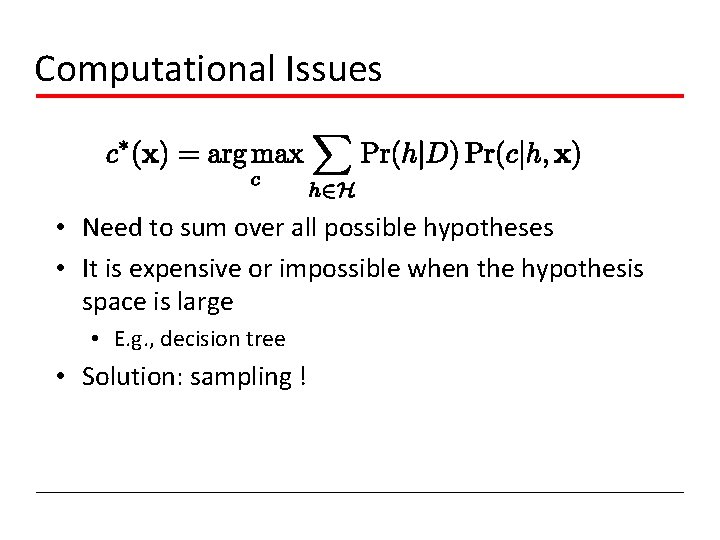 Computational Issues

$c^*(\mathbf{x}) = \arg\max_{c} \sum_{h \in \mathcal{H}} \Pr(h|D) \Pr(c|h, \mathbf{x})$

• Need to sum over all possible hypotheses

• It is expensive or impossible when the hypothesis space is large

 • E.g., decision tree

• Solution: sampling !